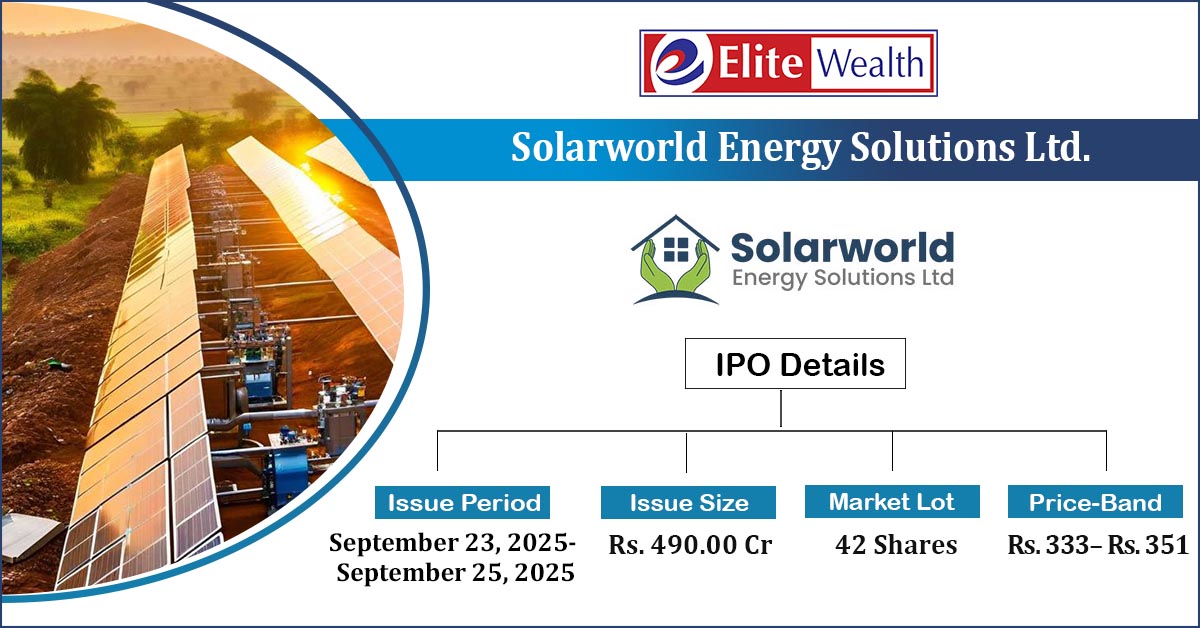 Elite Wealth

Solarworld Energy Solutions Ltd.

Solarworld
Energy Solutions Ltd

IPO Details

Issue Period
September 23, 2025-
September 25, 2025

Issue Size
Rs. 490.00 Cr

Market Lot
42 Shares

Price-Band
Rs. 333– Rs. 351